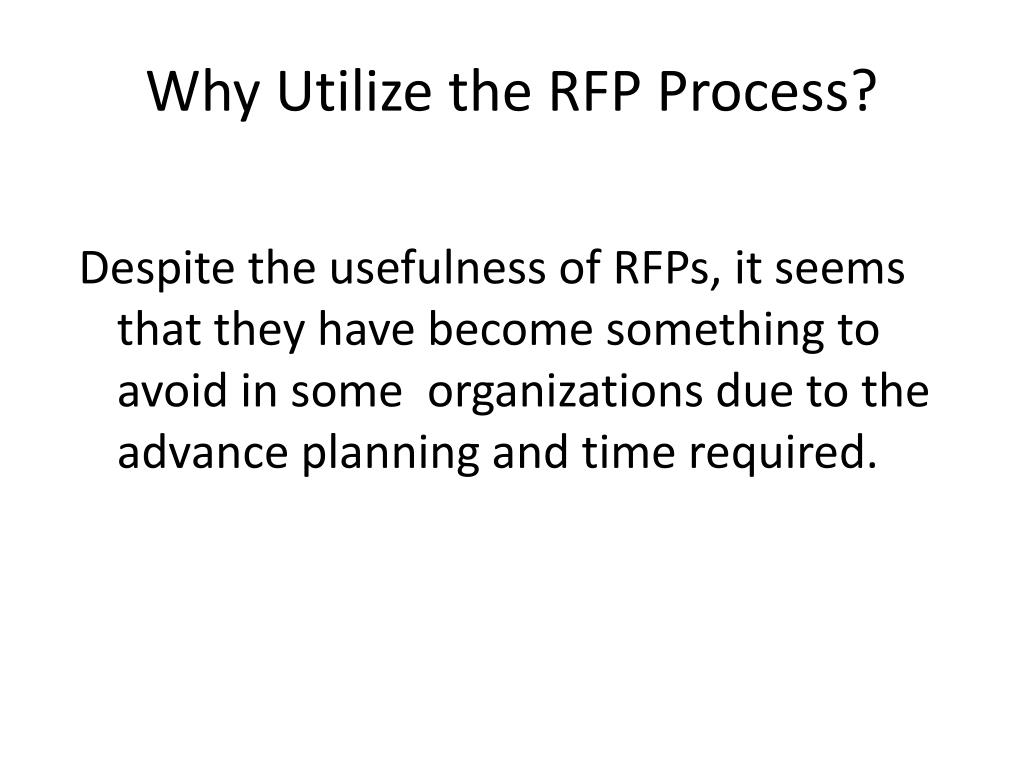 Why Utilize the RFP Process?

Despite the usefulness of RFPs, it seems that they have become something to avoid in some organizations due to the advance planning and time required.